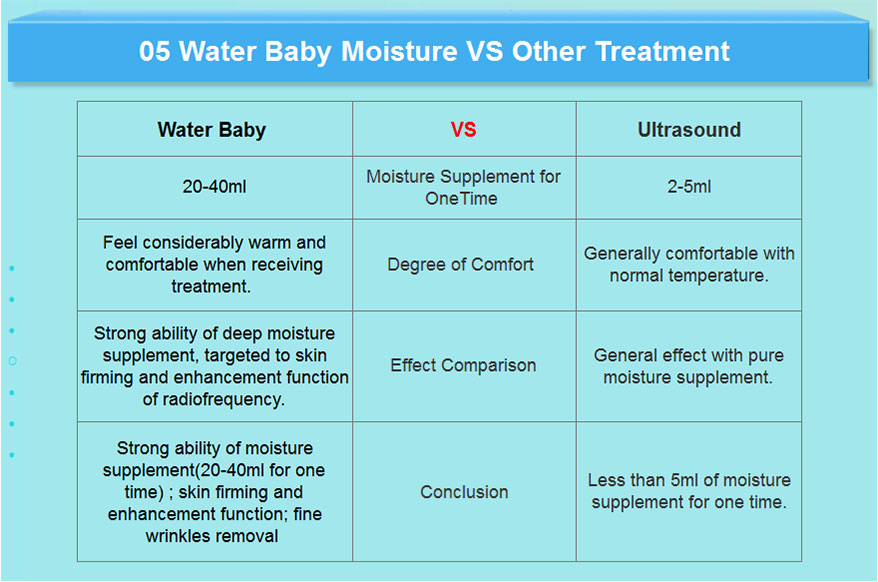 05 Water Baby Moisture VS Other Treatment

| Water Baby | VS | Ultrasound |
|---|---|---|
| 20-40ml | Moisture Supplement for OneTime | 2-5ml |
| Feel considerably warm and comfortable when receiving treatment. | Degree of Comfort | Generally comfortable with normal temperature. |
| Strong ability of deep moisture supplement, targeted to skin firming and enhancement function of radiofrequency. | Effect Comparison | General effect with pure moisture supplement. |
| Strong ability of moisture supplement(20-40ml for one time) ; skin firming and enhancement function; fine wrinkles removal | Conclusion | Less than 5ml of moisture supplement for one time. |